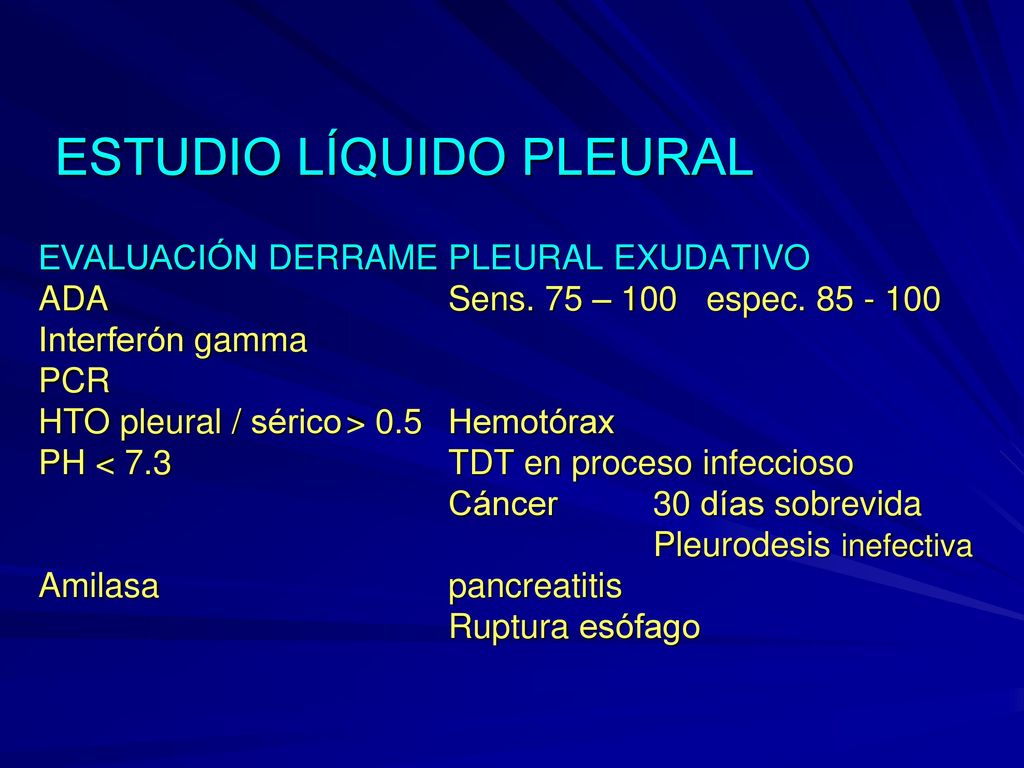 ESTUDIO LÍQUIDO PLEURAL

EVALUACIÓN DERRAME PLEURAL EXUDATIVO
ADA Sens. 75 – 100 espec. 85 - 100
Interferón gamma
PCR
HTO pleural / sérico > 0.5 Hemotórax
PH < 7.3 TDT en proceso infeccioso
Cáncer 30 días sobrevida
Pleurodesis inefectiva
Amilasa pancreatitis
Ruptura esófago